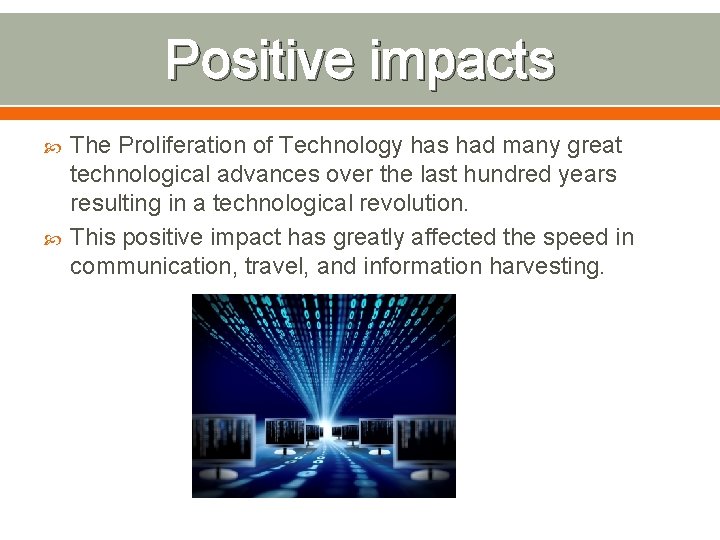 Positive impacts

The Proliferation of Technology has had many great technological advances over the last hundred years resulting in a technological revolution.

This positive impact has greatly affected the speed in communication, travel, and information harvesting.